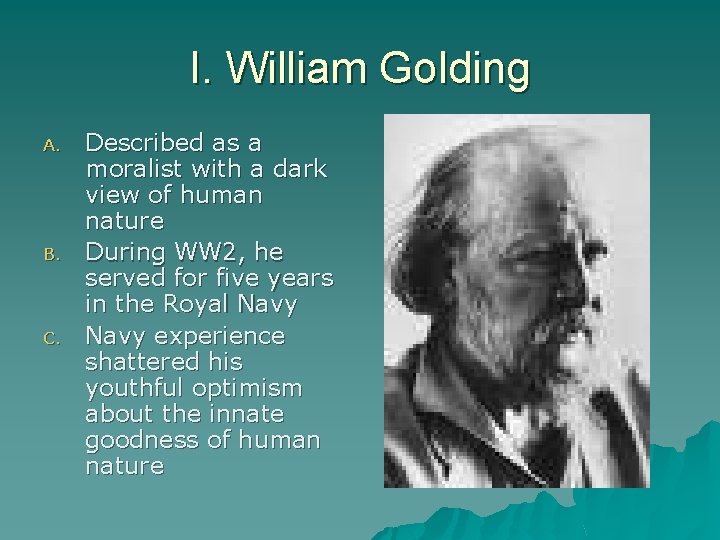 I. William Golding

A. Described as a moralist with a dark view of human nature

B. During WW2, he served for five years in the Royal Navy

C. Navy experience shattered his youthful optimism about the innate goodness of human nature